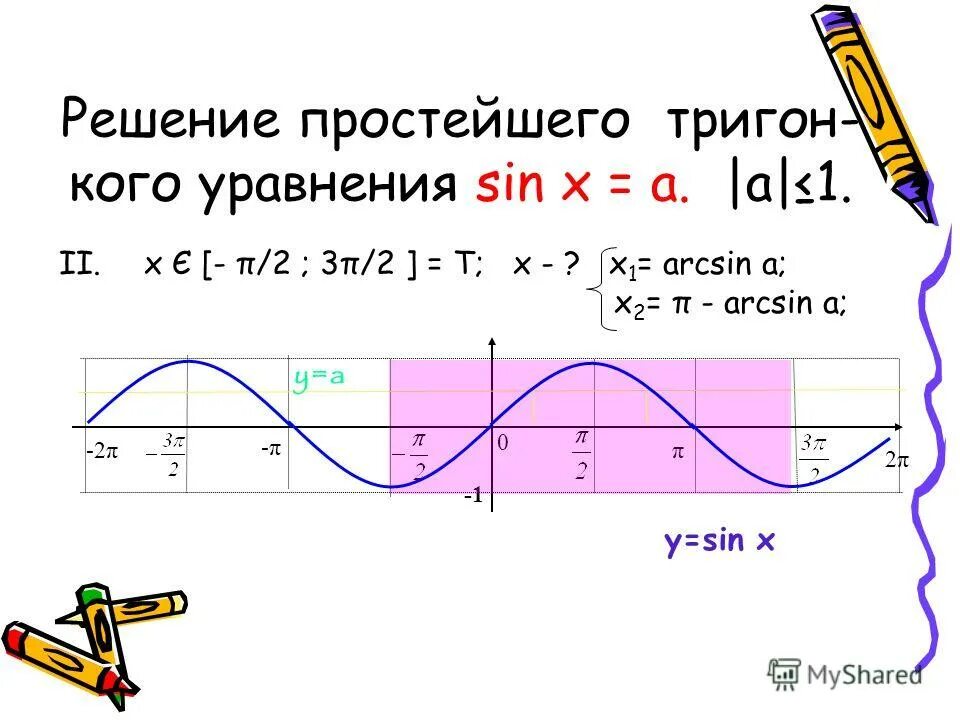 Решение простейшего тригон-кого уравнения sin x = a. |a|≤1.

II. x Є [- π/2 ; 3π/2 ] = T; x - ? $x_1$= arcsin a;
$x_2$= π - arcsin a;

y=a

-2π $-\frac{3\pi}{2}$ -π $-\frac{\pi}{2}$ 0 $\frac{\pi}{2}$ π $\frac{3\pi}{2}$ 2π

-1

y=sin x

MyShared